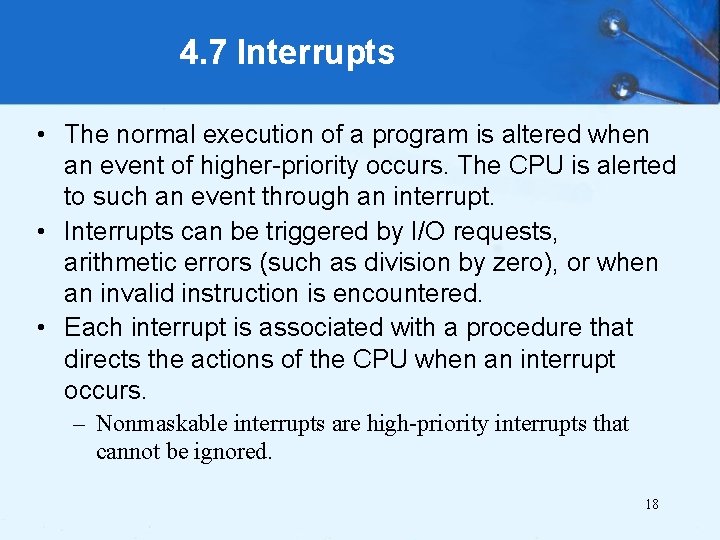 4.7 Interrupts

• The normal execution of a program is altered when an event of higher-priority occurs. The CPU is alerted to such an event through an interrupt.
• Interrupts can be triggered by I/O requests, arithmetic errors (such as division by zero), or when an invalid instruction is encountered.
• Each interrupt is associated with a procedure that directs the actions of the CPU when an interrupt occurs.
– Nonmaskable interrupts are high-priority interrupts that cannot be ignored.

18